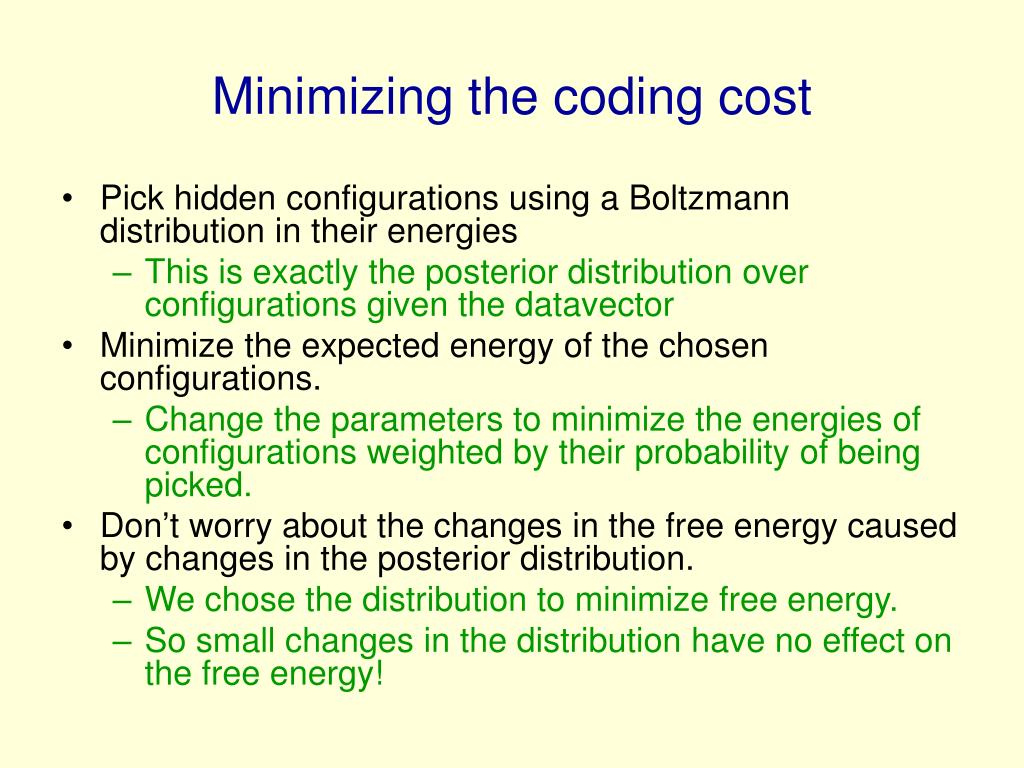 Minimizing the coding cost

• Pick hidden configurations using a Boltzmann distribution in their energies
 – This is exactly the posterior distribution over configurations given the datavector
• Minimize the expected energy of the chosen configurations.
 – Change the parameters to minimize the energies of configurations weighted by their probability of being picked.
• Don’t worry about the changes in the free energy caused by changes in the posterior distribution.
 – We chose the distribution to minimize free energy.
 – So small changes in the distribution have no effect on the free energy!